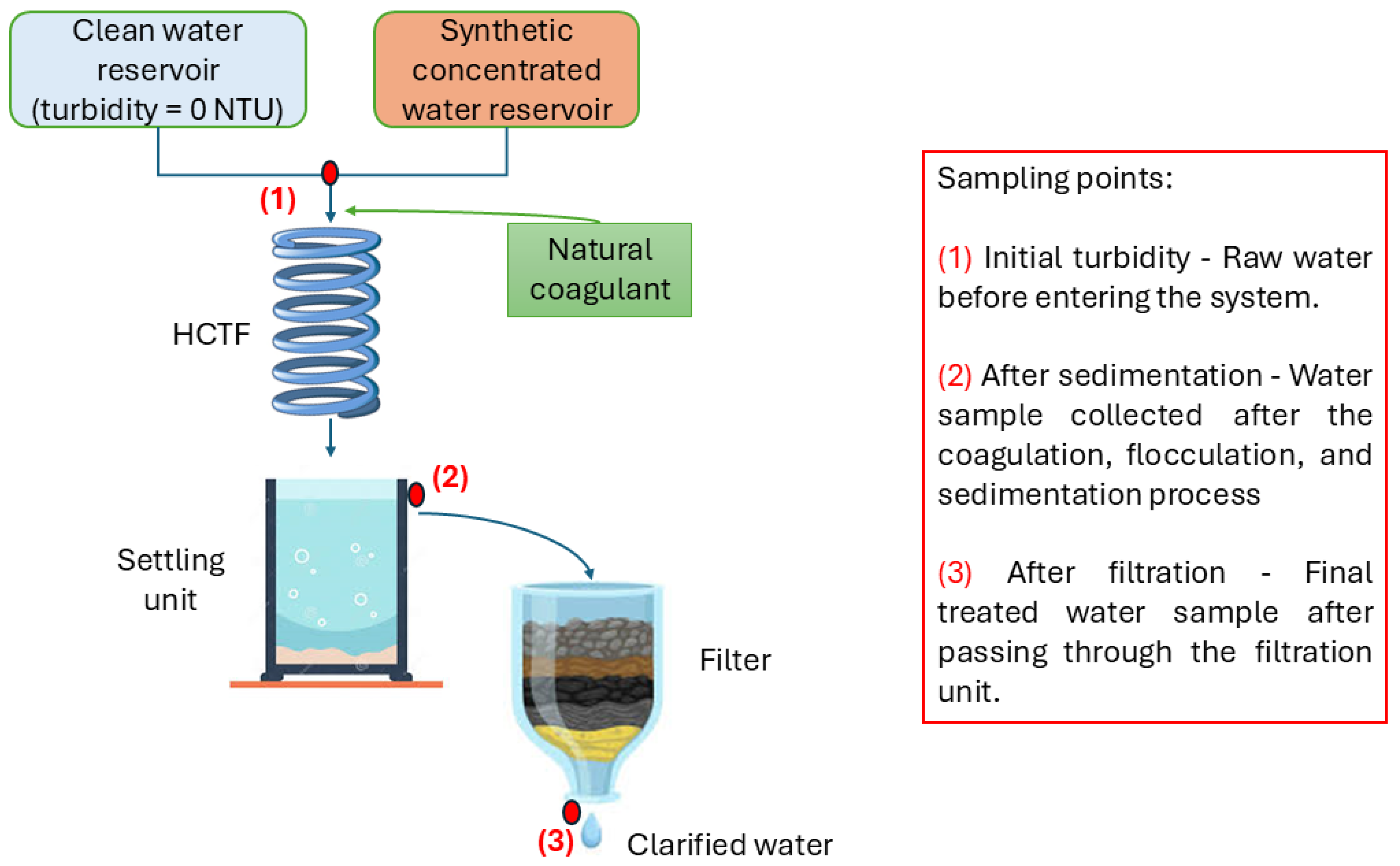 Clean water reservoir (turbidity = 0 NTU)

Synthetic concentrated water reservoir

(1)

Natural coagulant

HCTF

(2)

Settling unit

Filter

(3)

Clarified water

Sampling points:

(1) Initial turbidity - Raw water before entering the system.

(2) After sedimentation - Water sample collected after the coagulation, flocculation, and sedimentation process

(3) After filtration - Final treated water sample after passing through the filtration unit.